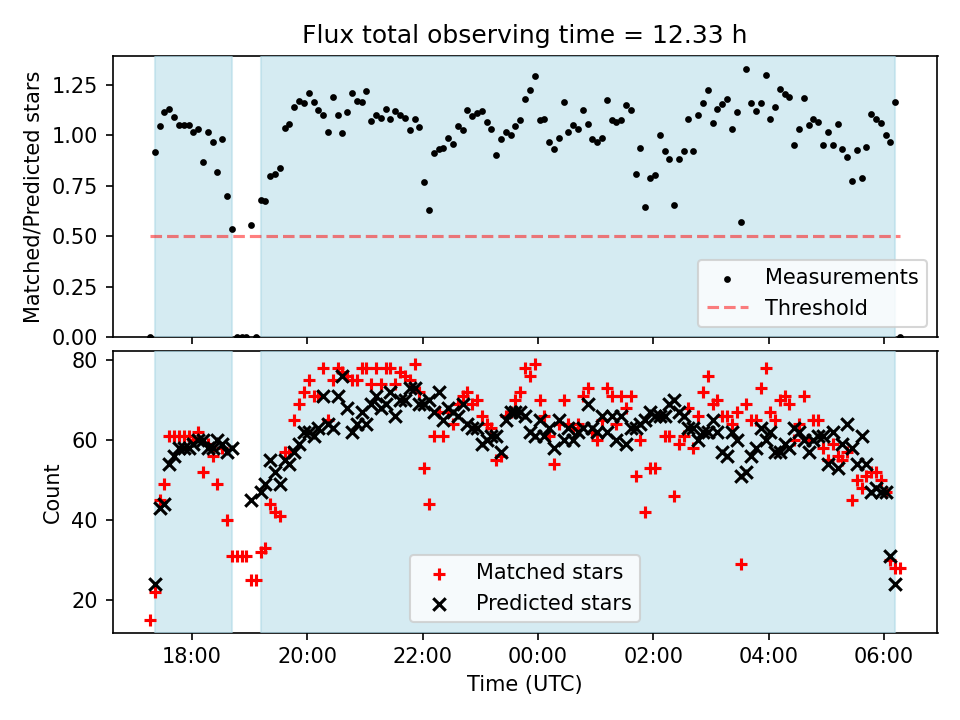 Flux total observing time = 12.33 h

Matched/Predicted stars

1.25
1.00
0.75
0.50
0.25
0.00

Measurements
Threshold

Count

80
60
40
20

Matched stars
Predicted stars

18:00
20:00
22:00
00:00
02:00
04:00
06:00

Time (UTC)